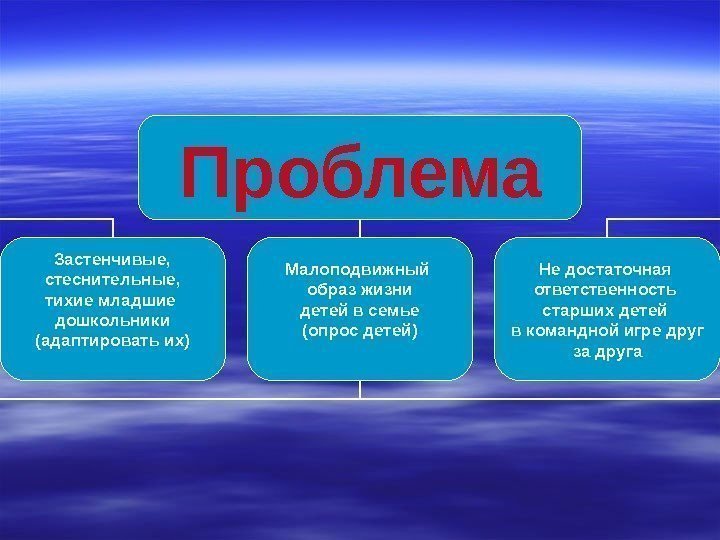 Проблема

Застенчивые, стеснительные, тихие младшие дошкольники (адаптировать их)

Малоподвижный образ жизни детей в семье (опрос детей)

Не достаточная ответственность старших детей в командной игре друг за друга